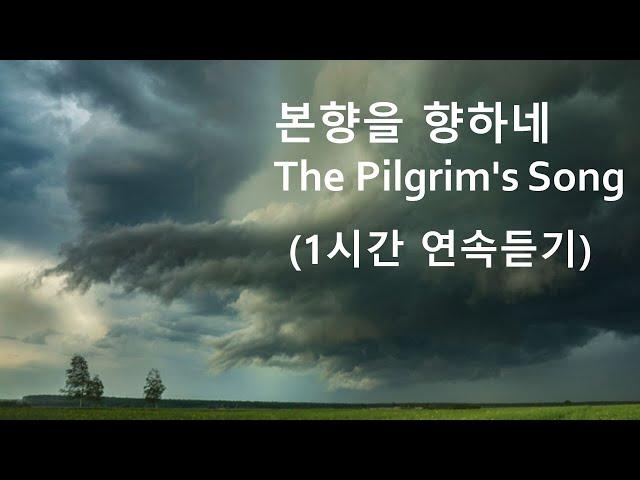 본향을 향하네
The Pilgrim's Song
(1시간 연속듣기)